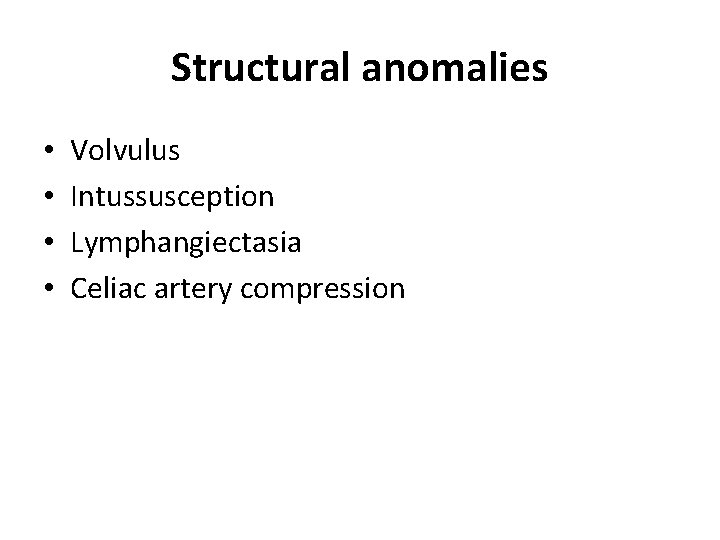 Structural anomalies

• Volvulus
• Intussusception
• Lymphangiectasia
• Celiac artery compression